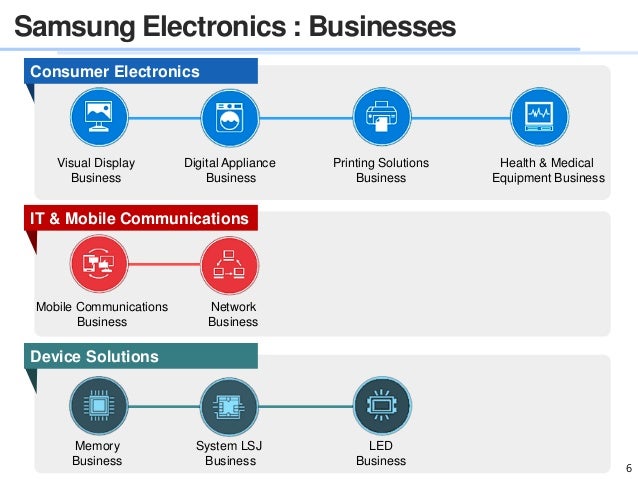 Samsung Electronics : Businesses

Consumer Electronics

Visual Display Business

Digital Appliance Business

Printing Solutions Business

Health & Medical Equipment Business

IT & Mobile Communications

Mobile Communications Business

Network Business

Device Solutions

Memory Business

System LSJ Business

LED Business

6